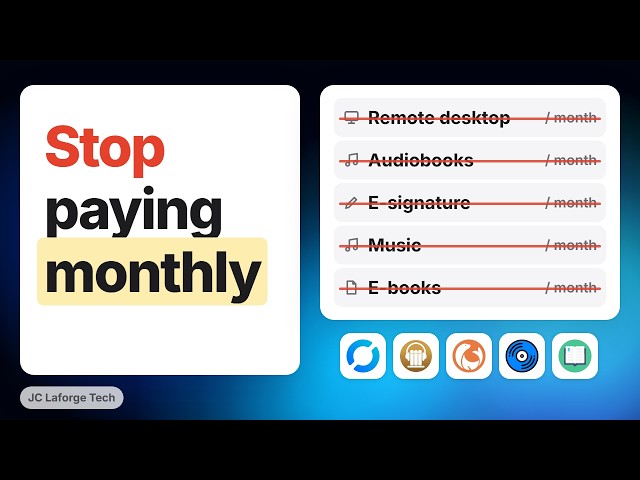 Stop paying monthly

Remote desktop / month
Audiobooks / month
E-signature / month
Music / month
E-books / month

JC Laforge Tech